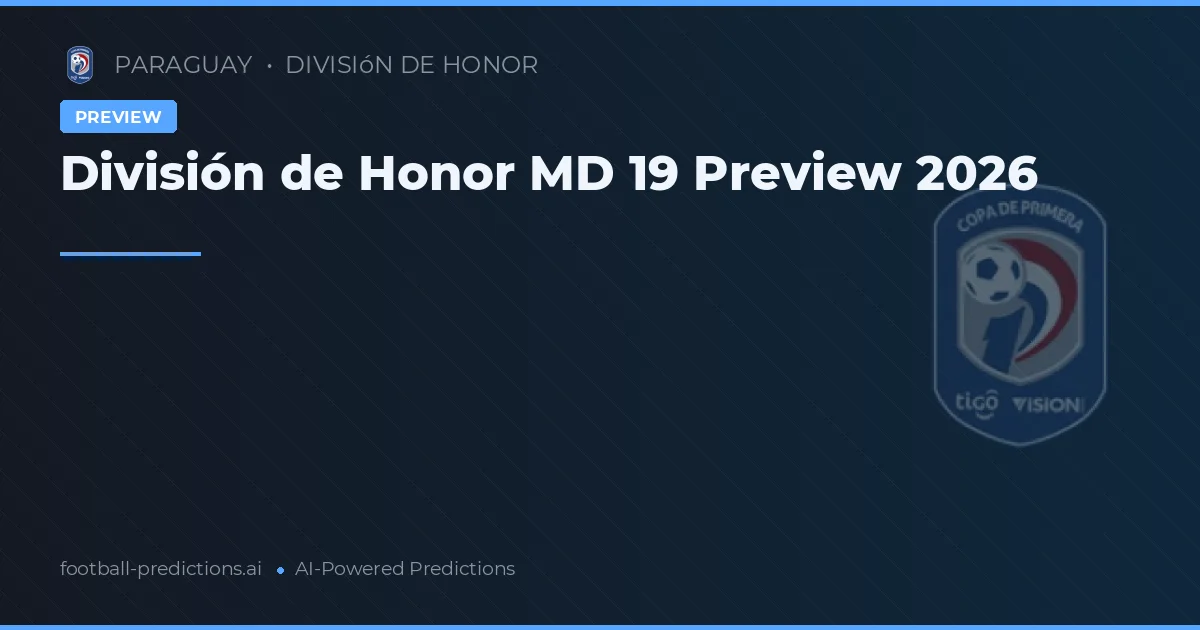 PARAGUAY • DIVISIóN DE HONOR

PREVIEW

División de Honor MD 19 Preview 2026

COPA DE PRIMERA

tigo VISION

football-predictions.ai • AI-Powered Predictions